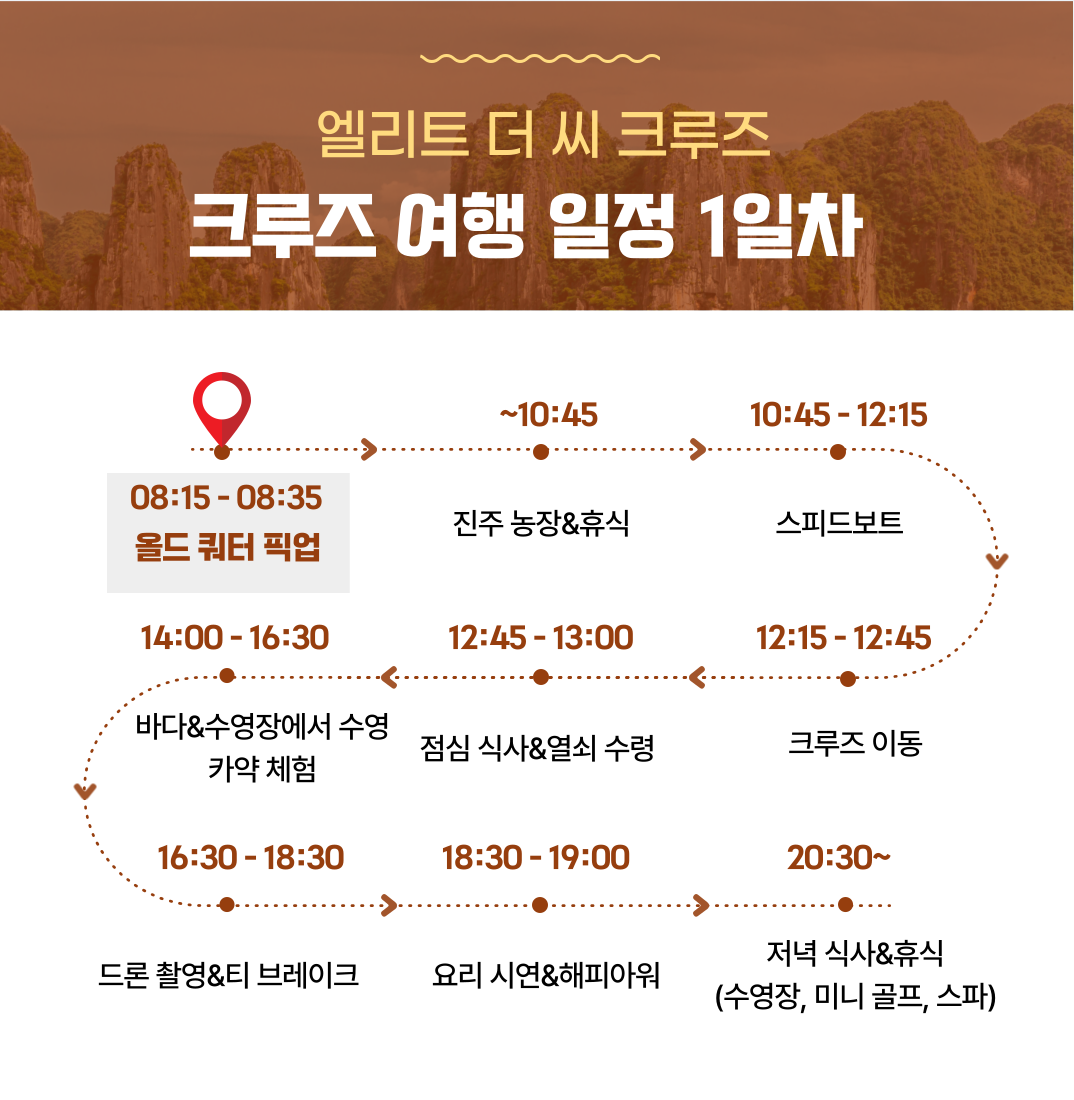 엘리트 더 씨 크루즈
크루즈 여행 일정 1일차

08:15 - 08:35
올드 쿼터 픽업

~10:45
진주 농장&휴식

10:45 - 12:15
스피드보트

12:15 - 12:45
크루즈 이동

12:45 - 13:00
점심 식사&열쇠 수령

14:00 - 16:30
바다&수영장에서 수영 카약 체험

16:30 - 18:30
드론 촬영&티 브레이크

18:30 - 19:00
요리 시연&해피아워

20:30~
저녁 식사&휴식
(수영장, 미니 골프, 스파)